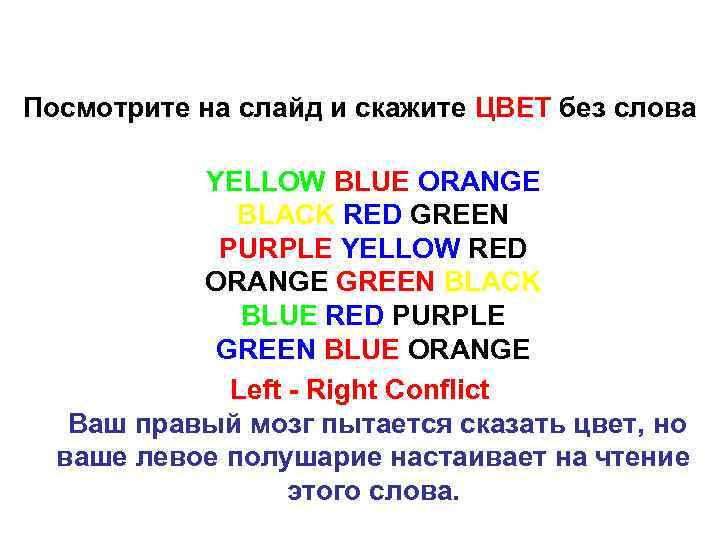 Посмотрите на слайд и скажите ЦВЕТ без слова

YELLOW BLUE ORANGE
BLACK RED GREEN
PURPLE YELLOW RED
ORANGE GREEN BLACK
BLUE RED PURPLE
GREEN BLUE ORANGE

Left - Right Conflict

Ваш правый мозг пытается сказать цвет, но ваше левое полушарие настаивает на чтение этого слова.